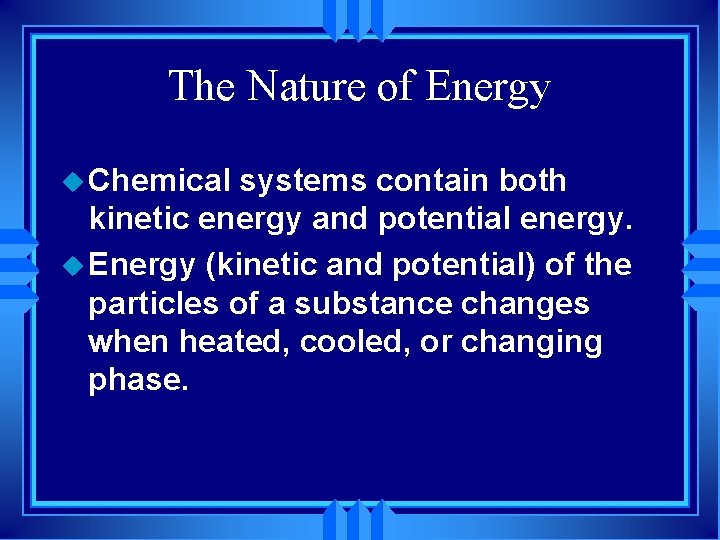 The Nature of Energy

Chemical systems contain both kinetic energy and potential energy.

Energy (kinetic and potential) of the particles of a substance changes when heated, cooled, or changing phase.